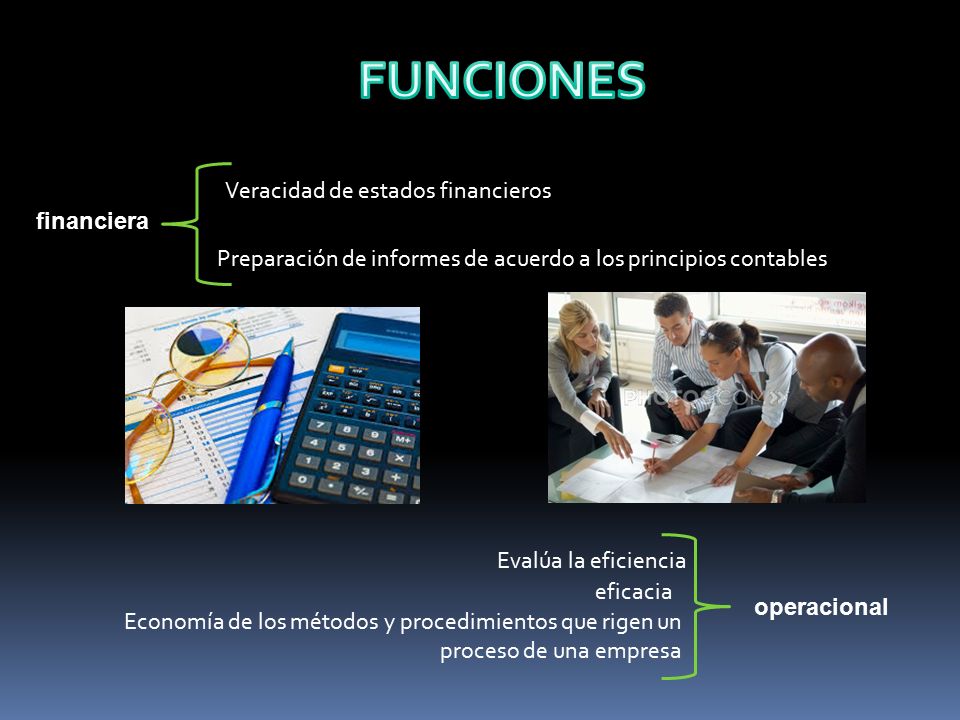 FUNCIONES

financiera

Veracidad de estados financieros

Preparación de informes de acuerdo a los principios contables

Evalúa la eficiencia
eficacia
Economía de los métodos y procedimientos que rigen un proceso de una empresa

operacional